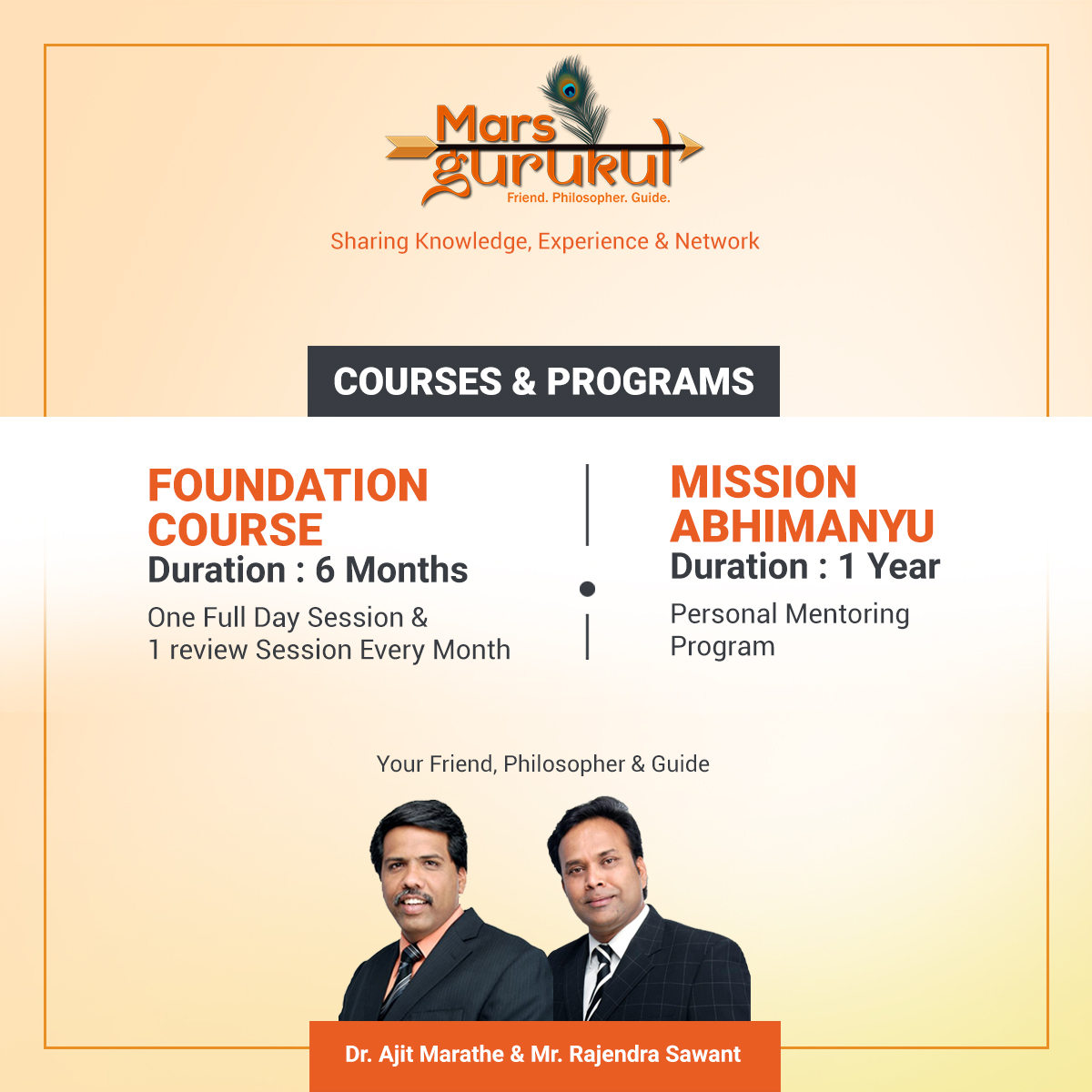 Mars gurukul
Friend. Philosopher. Guide.

Sharing Knowledge, Experience & Network

COURSES & PROGRAMS

FOUNDATION COURSE
Duration : 6 Months
One Full Day Session & 1 review Session Every Month

MISSION ABHIMANYU
Duration : 1 Year
Personal Mentoring Program

Your Friend, Philosopher & Guide

Dr. Ajit Marathe & Mr. Rajendra Sawant